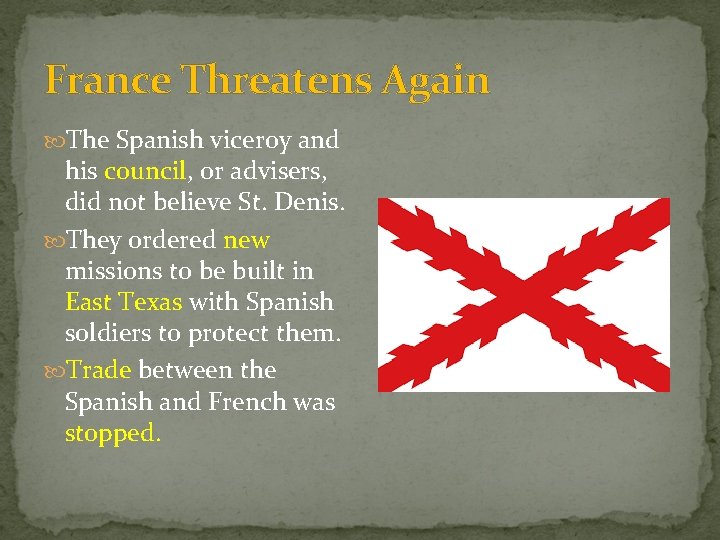 France Threatens Again

The Spanish viceroy and his council, or advisers, did not believe St. Denis.

They ordered new missions to be built in East Texas with Spanish soldiers to protect them.

Trade between the Spanish and French was stopped.